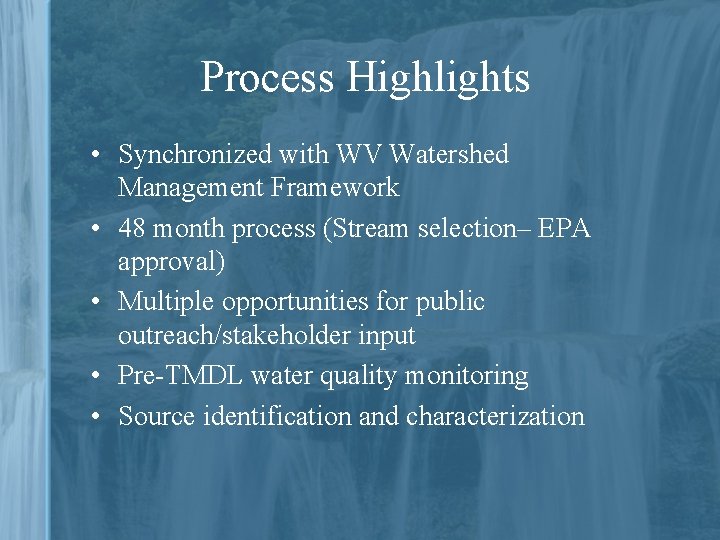 Process Highlights

• Synchronized with WV Watershed Management Framework
• 48 month process (Stream selection– EPA approval)
• Multiple opportunities for public outreach/stakeholder input
• Pre-TMDL water quality monitoring
• Source identification and characterization